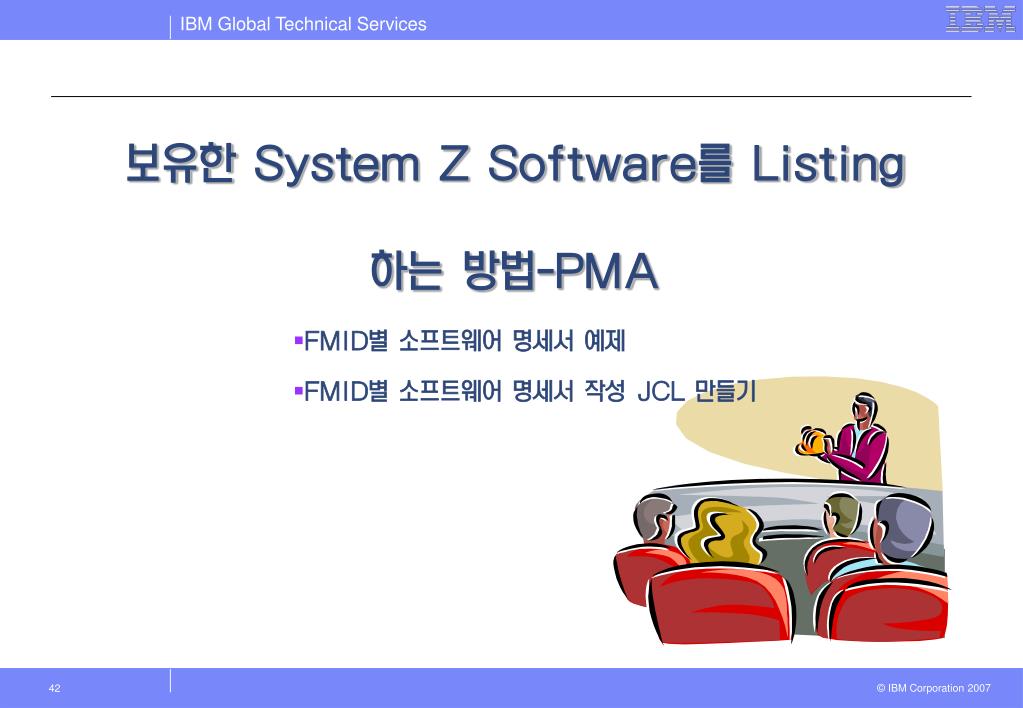 IBM Global Technical Services

IBM

보유한 System Z Software를 Listing 하는 방법-PMA

▪FMID별 소프트웨어 명세서 예제

▪FMID별 소프트웨어 명세서 작성 JCL 만들기

42

© IBM Corporation 2007